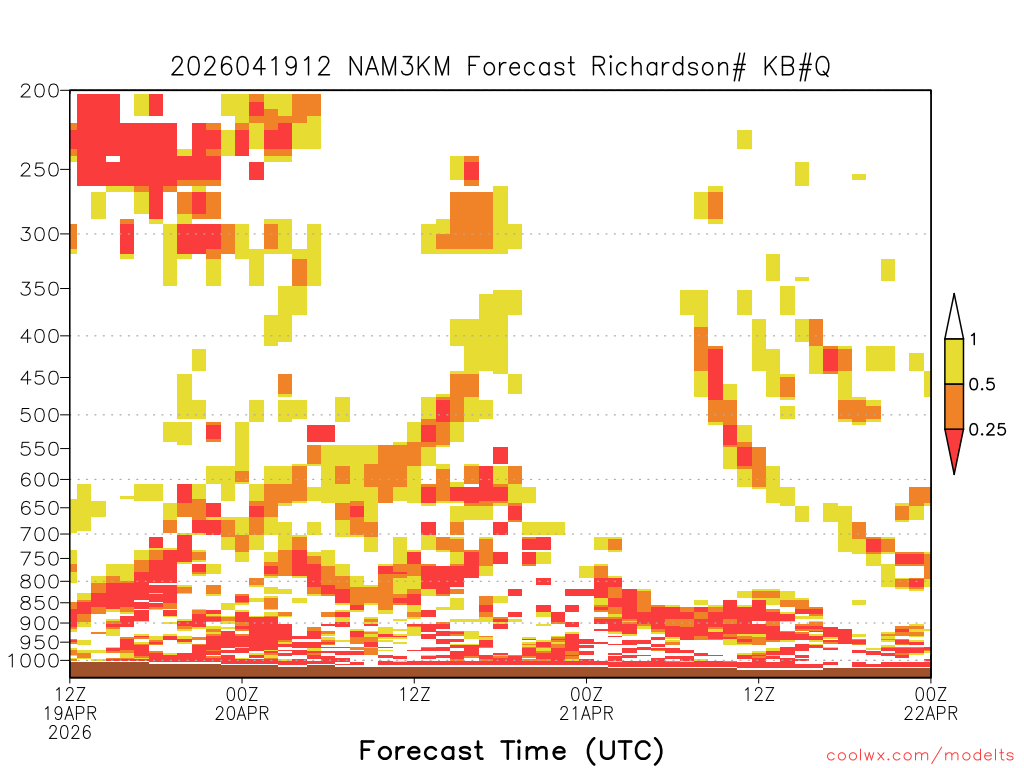 2026041912 NAM3KM Forecast Richardson# KB#Q

200
250
300
350
400
450
500
550
600
650
700
750
800
850
900
950
1000

1
0.5
0.25

12Z
19APR
2026

00Z
20APR

12Z

00Z
21APR

12Z

00Z
22APR

Forecast Time (UTC)

coolwx.com/modelts